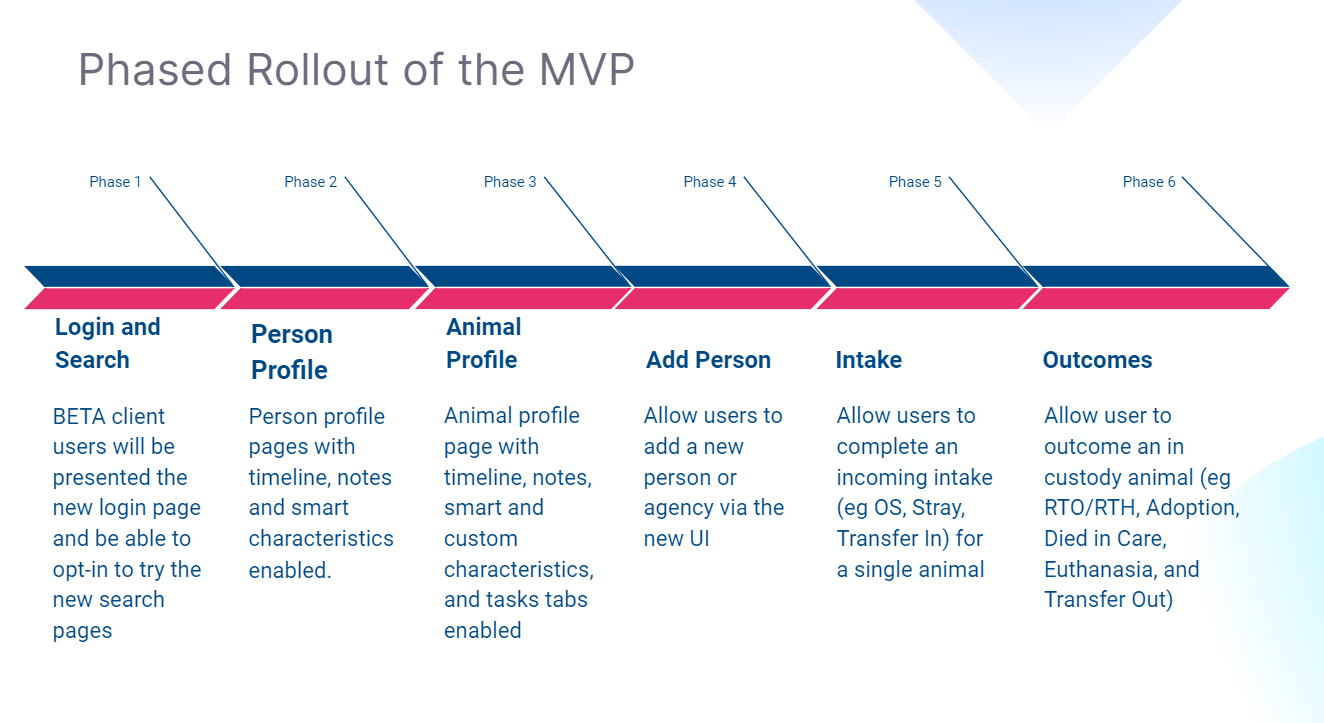 Phased Rollout of the MVP

Phase 1

Phase 2

Phase 3

Phase 4

Phase 5

Phase 6

Login and Search

BETA client users will be presented the new login page and be able to opt-in to try the new search pages

Person Profile

Person profile pages with timeline, notes and smart characteristics enabled.

Animal Profile

Animal profile page with timeline, notes, smart and custom characteristics, and tasks tabs enabled

Add Person

Allow users to add a new person or agency via the new UI

Intake

Allow users to complete an incoming intake (eg OS, Stray, Transfer In) for a single animal

Outcomes

Allow user to outcome an in custody animal (eg RTO/RTH, Adoption, Died in Care, Euthanasia, and Transfer Out)